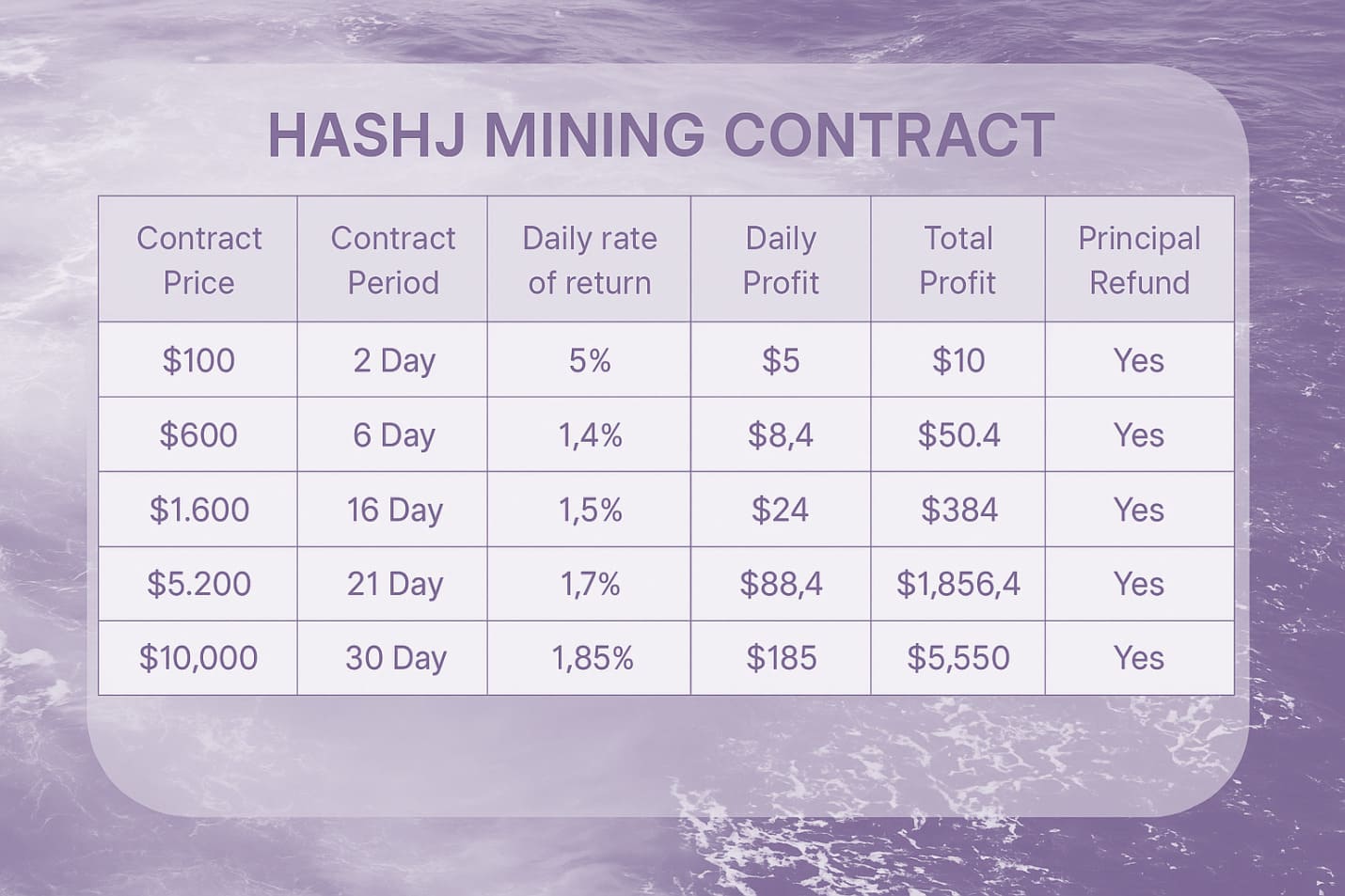 HASHJ MINING CONTRACT

| Contract Price | Contract Period | Daily rate of return | Daily Profit | Total Profit | Principal Refund |
|---|---|---|---|---|---|
| \$100 | 2 Day | 5% | \$5 | \$10 | Yes |
| \$600 | 6 Day | 1,4% | \$8,4 | \$50.4 | Yes |
| \$1.600 | 16 Day | 1,5% | \$24 | \$384 | Yes |
| \$5.200 | 21 Day | 1,7% | \$88,4 | \$1,856,4 | Yes |
| \$10,000 | 30 Day | 1,85% | \$185 | \$5,550 | Yes |